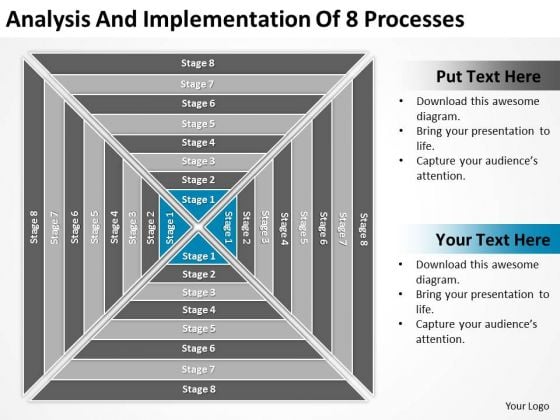 Analysis And Implementation Of 8 Processes

Stage 8
Stage 7
Stage 6
Stage 5
Stage 4
Stage 3
Stage 2
Stage 1

Stage 8
Stage 7
Stage 6
Stage 5
Stage 4
Stage 3
Stage 2
Stage 1

Stage 1
Stage 2
Stage 3
Stage 4
Stage 5
Stage 6
Stage 7
Stage 8

Stage 1
Stage 2
Stage 3
Stage 4
Stage 5
Stage 6
Stage 7
Stage 8

Put Text Here

• Download this awesome diagram.
• Bring your presentation to life.
• Capture your audience's attention.

Your Text Here

• Download this awesome diagram.
• Bring your presentation to life.
• Capture your audience's attention.

Your Logo